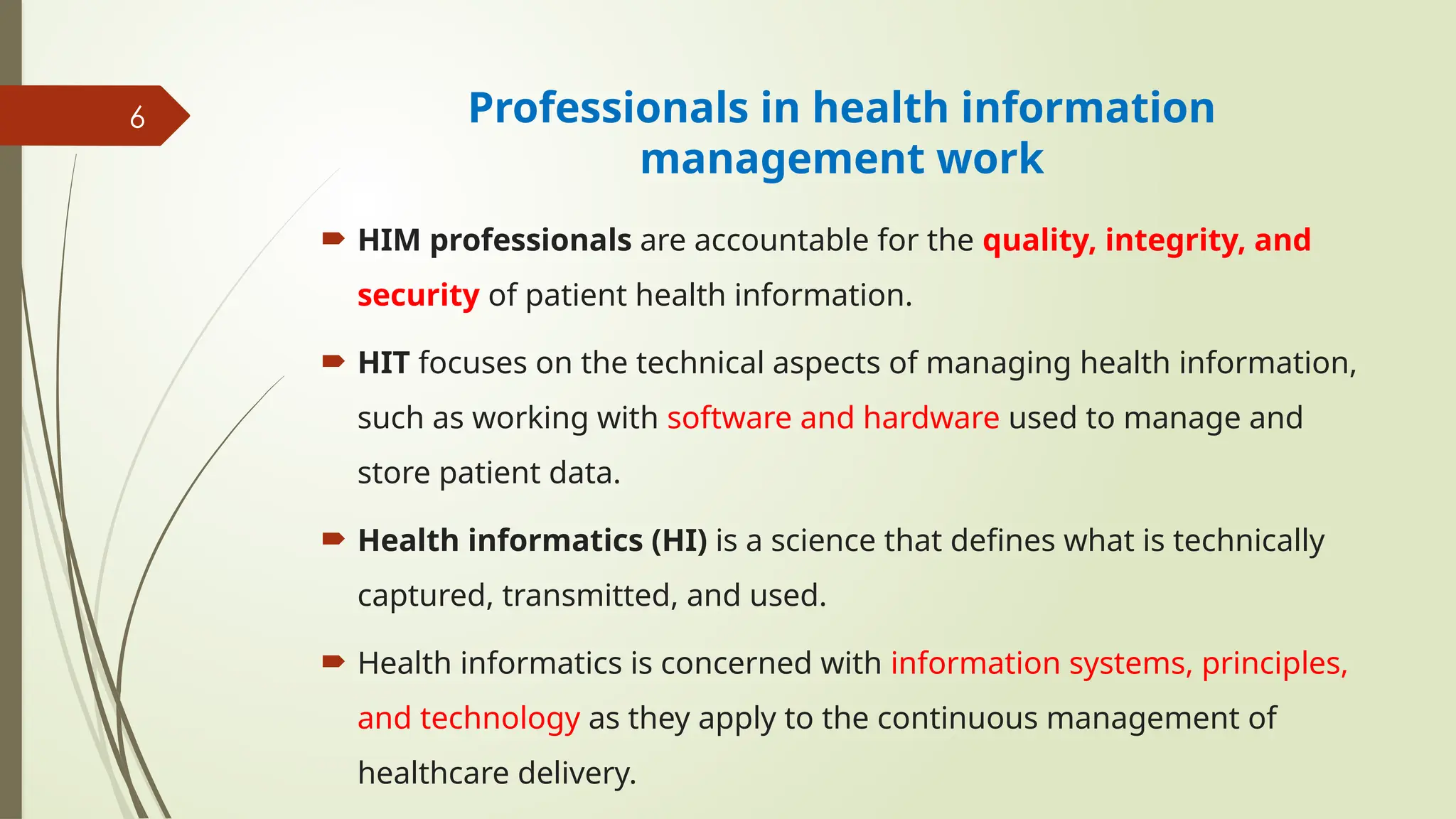 6

Professionals in health information management work

HIM professionals are accountable for the quality, integrity, and security of patient health information.

HIT focuses on the technical aspects of managing health information, such as working with software and hardware used to manage and store patient data.

Health informatics (HI) is a science that defines what is technically captured, transmitted, and used.

Health informatics is concerned with information systems, principles, and technology as they apply to the continuous management of healthcare delivery.